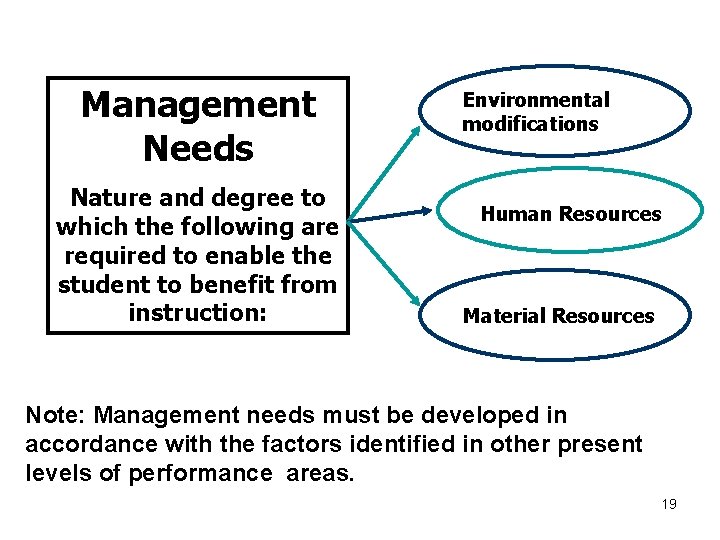 Management Needs

Nature and degree to which the following are required to enable the student to benefit from instruction:

Environmental modifications

Human Resources

Material Resources

Note: Management needs must be developed in accordance with the factors identified in other present levels of performance areas.

19